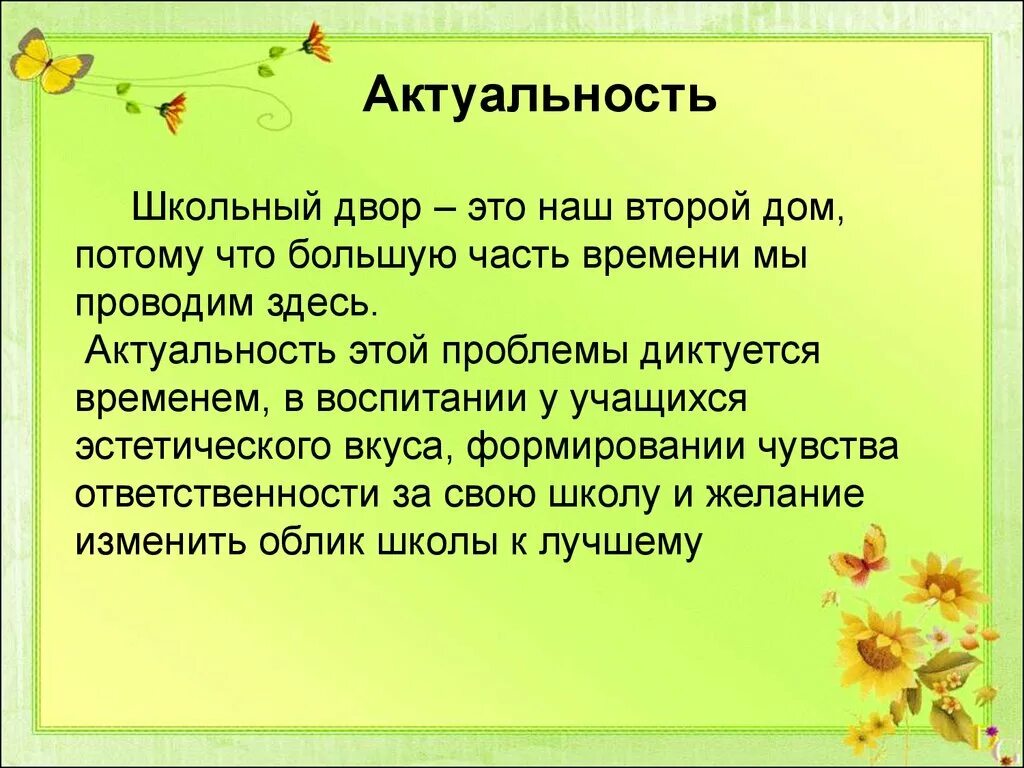 Актуальность

Школьный двор – это наш второй дом, потому что большую часть времени мы проводим здесь.
Актуальность этой проблемы диктуется временем, в воспитании у учащихся эстетического вкуса, формировании чувства ответственности за свою школу и желание изменить облик школы к лучшему